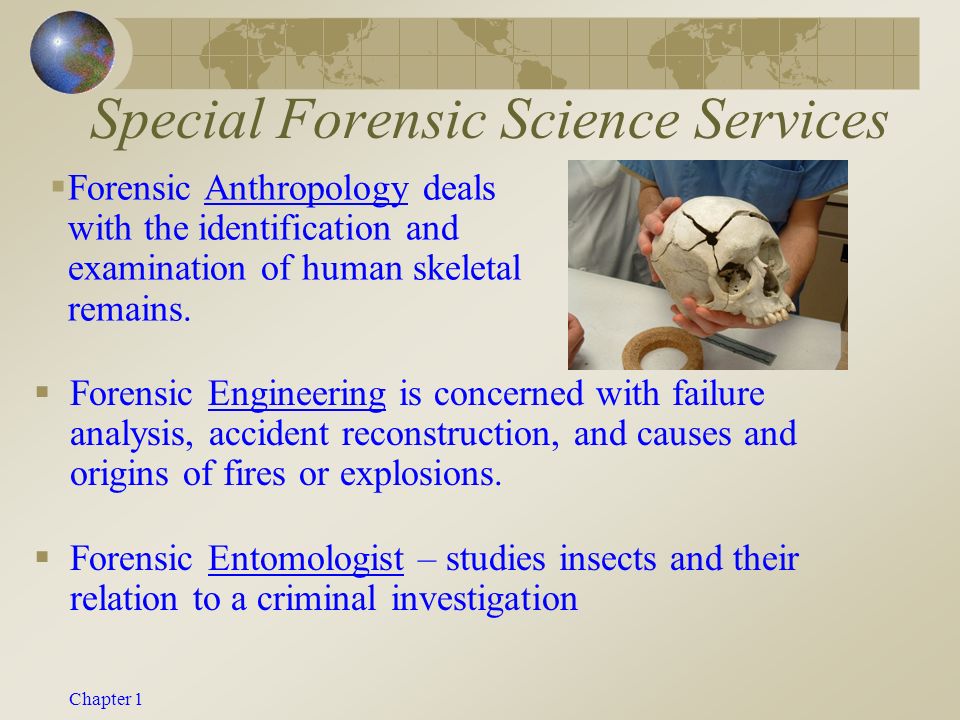 Special Forensic Science Services

▪ Forensic Anthropology deals with the identification and examination of human skeletal remains.

▪ Forensic Engineering is concerned with failure analysis, accident reconstruction, and causes and origins of fires or explosions.

▪ Forensic Entomologist – studies insects and their relation to a criminal investigation

Chapter 1